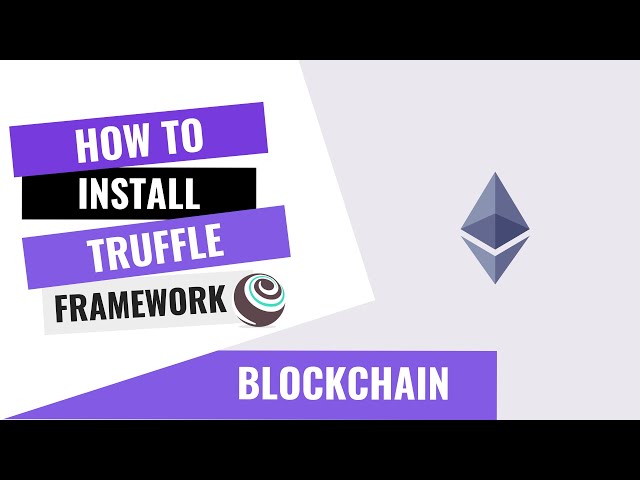 HOW TO
INSTALL
TRUFFLE
FRAMEWORK

BLOCKCHAIN